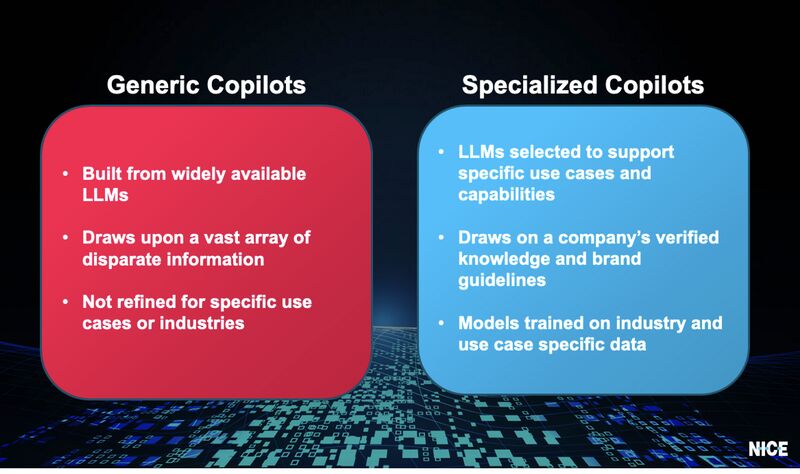 Generic Copilots

• Built from widely available LLMs

• Draws upon a vast array of disparate information

• Not refined for specific use cases or industries

Specialized Copilots

• LLMs selected to support specific use cases and capabilities

• Draws on a company's verified knowledge and brand guidelines

• Models trained on industry and use case specific data

NICE